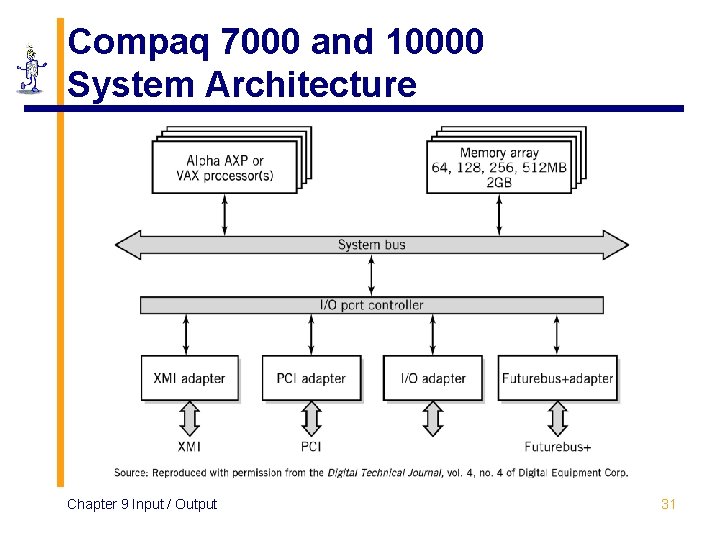 Compaq 7000 and 10000 System Architecture

Alpha AXP or VAX processor(s)

Memory array 64, 128, 256, 512MB 2GB

System bus

I/O port controller

XMI adapter

PCI adapter

I/O adapter

Futurebus+adapter

XMI

PCI

Futurebus+

Source: Reproduced with permission from the Digital Technical Journal, vol. 4, no. 4 of Digital Equipment Corp.

Chapter 9 Input / Output

31